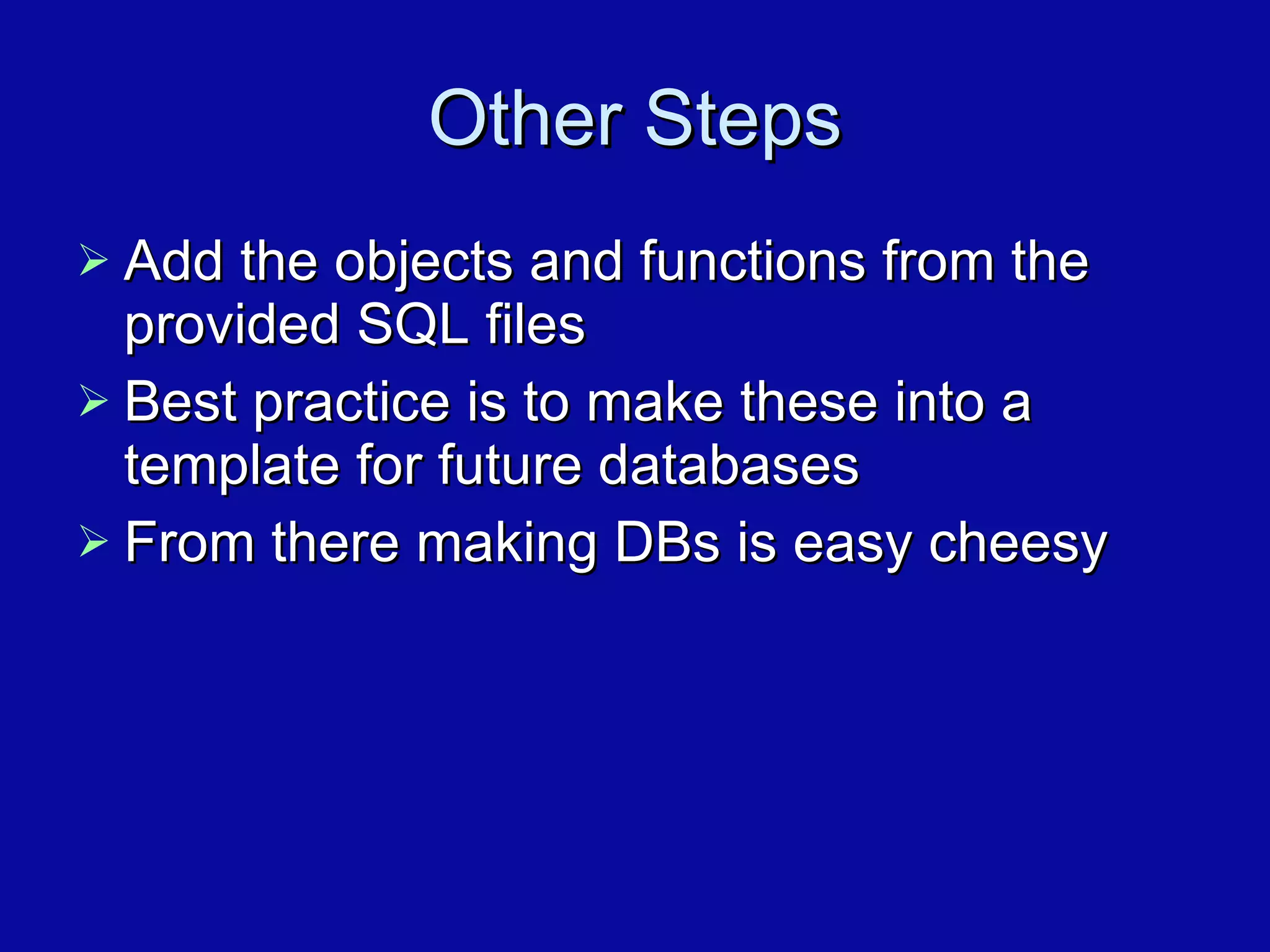 Other Steps

➢ Add the objects and functions from the provided SQL files

➢ Best practice is to make these into a template for future databases

➢ From there making DBs is easy cheesy